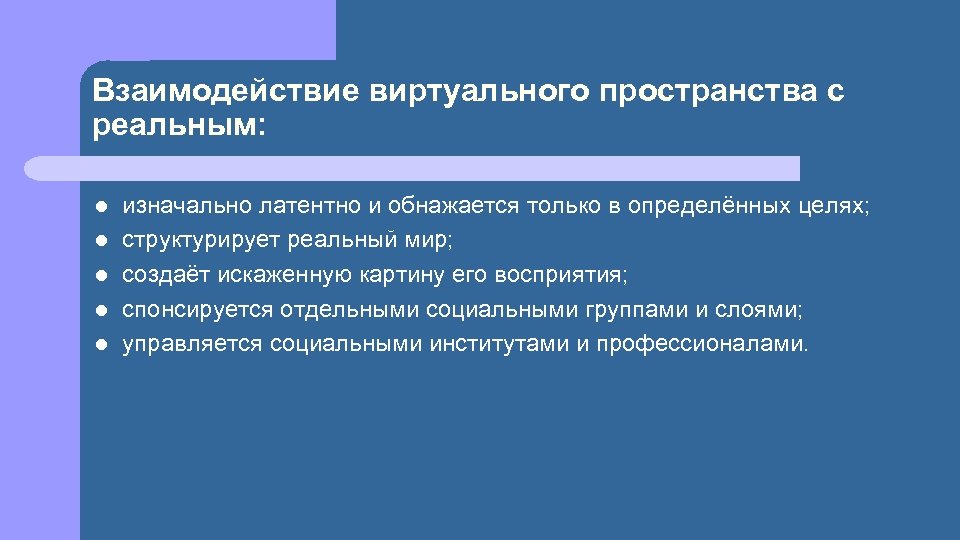 Взаимодействие виртуального пространства с реальным:

- изначально латентно и обнажается только в определённых целях;
- структурирует реальный мир;
- создаёт искаженную картину его восприятия;
- спонсируется отдельными социальными группами и слоями;
- управляется социальными институтами и профессионалами.